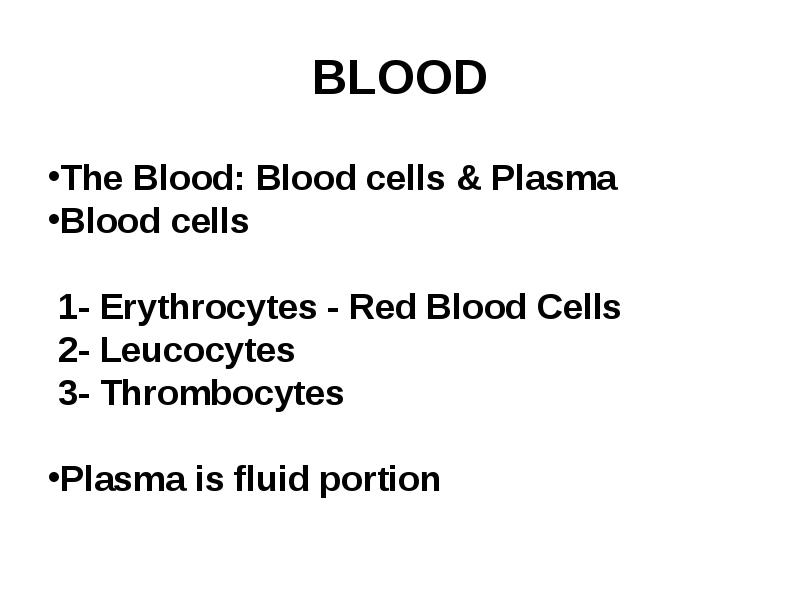 BLOOD

•The Blood: Blood cells & Plasma
•Blood cells

1- Erythrocytes - Red Blood Cells
2- Leucocytes
3- Thrombocytes

•Plasma is fluid portion